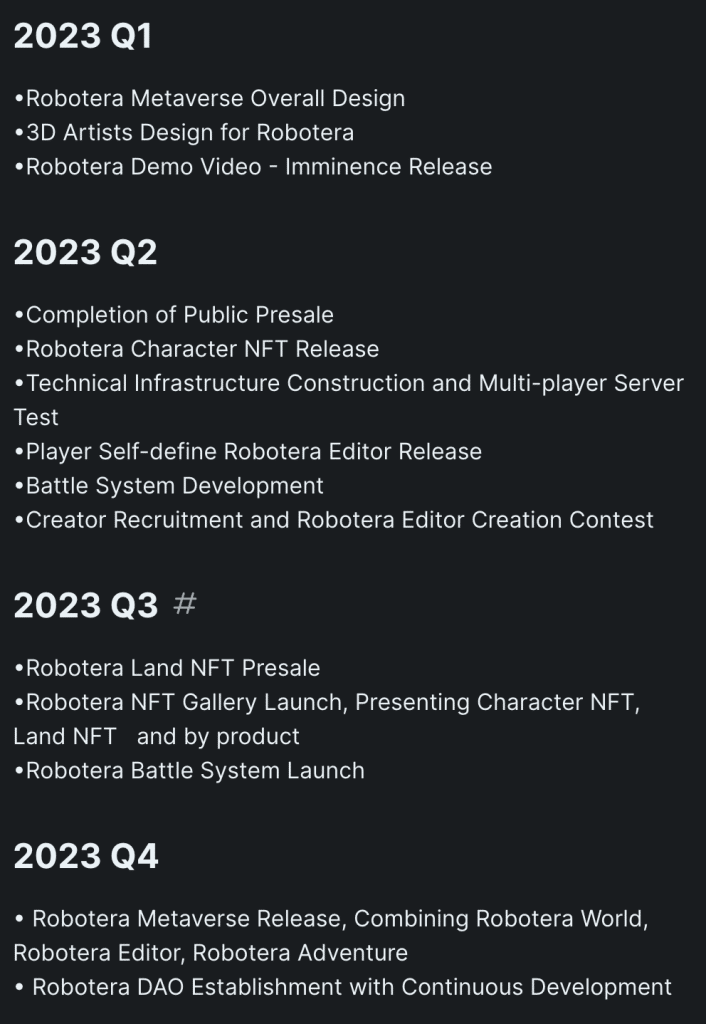 2023 Q1

•Robotera Metaverse Overall Design
•3D Artists Design for Robotera
•Robotera Demo Video - Imminence Release

2023 Q2

•Completion of Public Presale
•Robotera Character NFT Release
•Technical Infrastructure Construction and Multi-player Server Test
•Player Self-define Robotera Editor Release
•Battle System Development
•Creator Recruitment and Robotera Editor Creation Contest

2023 Q3 #

•Robotera Land NFT Presale
•Robotera NFT Gallery Launch, Presenting Character NFT, Land NFT and by product
•Robotera Battle System Launch

2023 Q4

• Robotera Metaverse Release, Combining Robotera World, Robotera Editor, Robotera Adventure
• Robotera DAO Establishment with Continuous Development